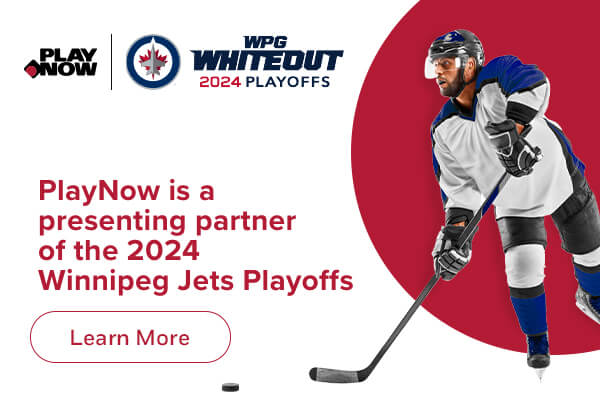 PLAY NOW

WPG WHITEOUT
2024 PLAYOFFS

PlayNow is a presenting partner of the 2024 Winnipeg Jets Playoffs

Learn More